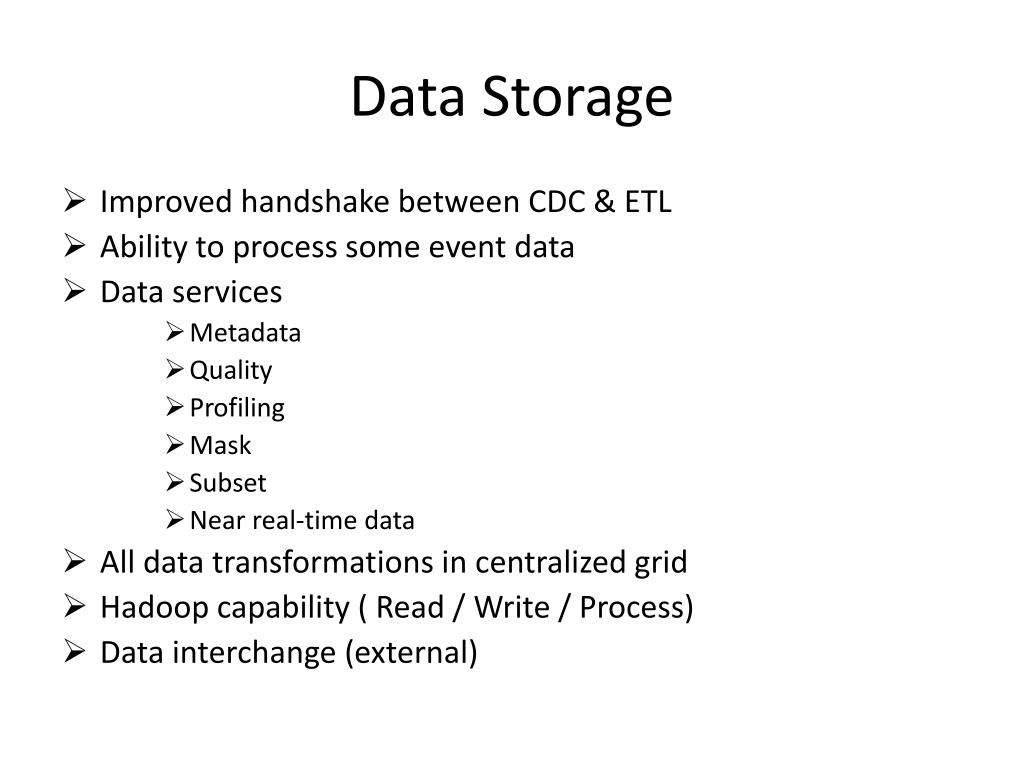 Data Storage

➢ Improved handshake between CDC & ETL
➢ Ability to process some event data
➢ Data services
➢ Metadata
➢ Quality
➢ Profiling
➢ Mask
➢ Subset
➢ Near real-time data
➢ All data transformations in centralized grid
➢ Hadoop capability ( Read / Write / Process)
➢ Data interchange (external)